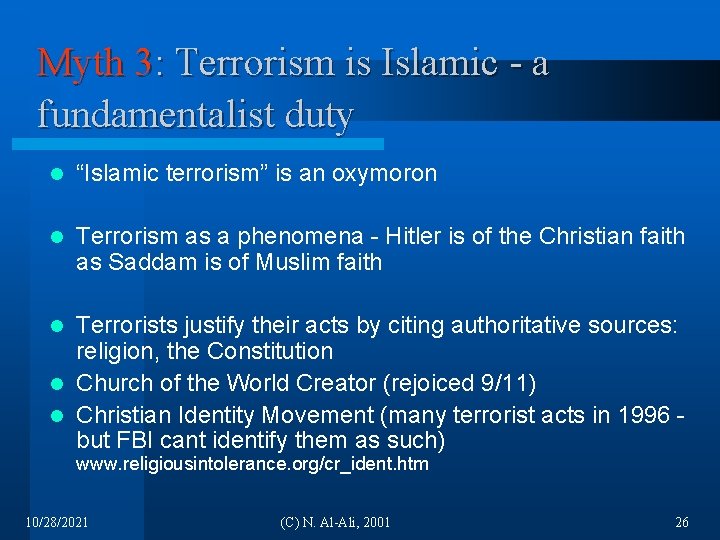 Myth 3: Terrorism is Islamic - a fundamentalist duty

- “Islamic terrorism” is an oxymoron

- Terrorism as a phenomena - Hitler is of the Christian faith as Saddam is of Muslim faith

- Terrorists justify their acts by citing authoritative sources: religion, the Constitution
- Church of the World Creator (rejoiced 9/11)
- Christian Identity Movement (many terrorist acts in 1996 - but FBI cant identify them as such) www.religiousintolerance.org/cr_ident.htm

10/28/2021 (C) N. Al-Ali, 2001 26